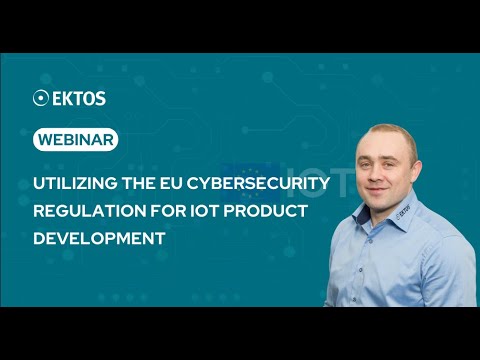 EKTOS

WEBINAR

UTILIZING THE EU CYBERSECURITY REGULATION FOR IOT PRODUCT DEVELOPMENT

IOT

EKTOS